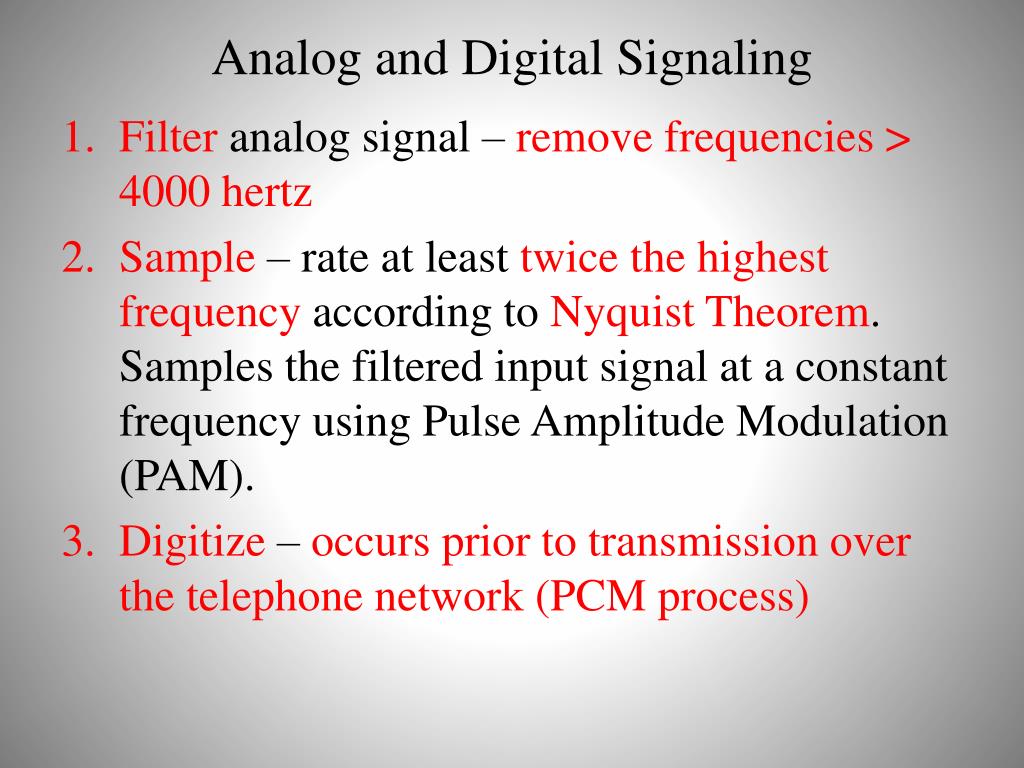 Analog and Digital Signaling

1. Filter analog signal – remove frequencies > 4000 hertz

2. Sample – rate at least twice the highest frequency according to Nyquist Theorem. Samples the filtered input signal at a constant frequency using Pulse Amplitude Modulation (PAM).

3. Digitize – occurs prior to transmission over the telephone network (PCM process)